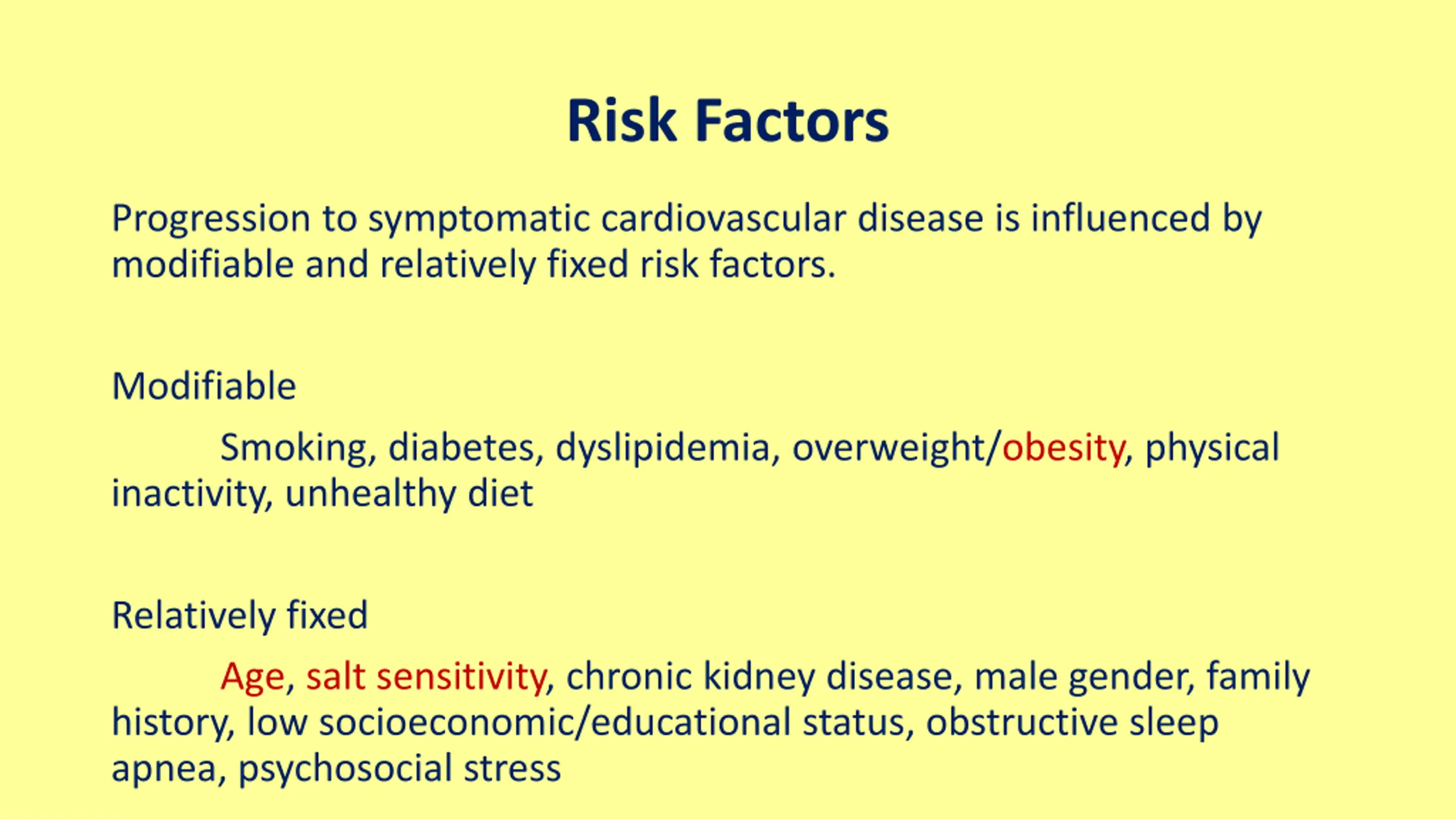 Risk Factors

Progression to symptomatic cardiovascular disease is influenced by modifiable and relatively fixed risk factors.

Modifiable

Smoking, diabetes, dyslipidemia, overweight/obesity, physical inactivity, unhealthy diet

Relatively fixed

Age, salt sensitivity, chronic kidney disease, male gender, family history, low socioeconomic/educational status, obstructive sleep apnea, psychosocial stress